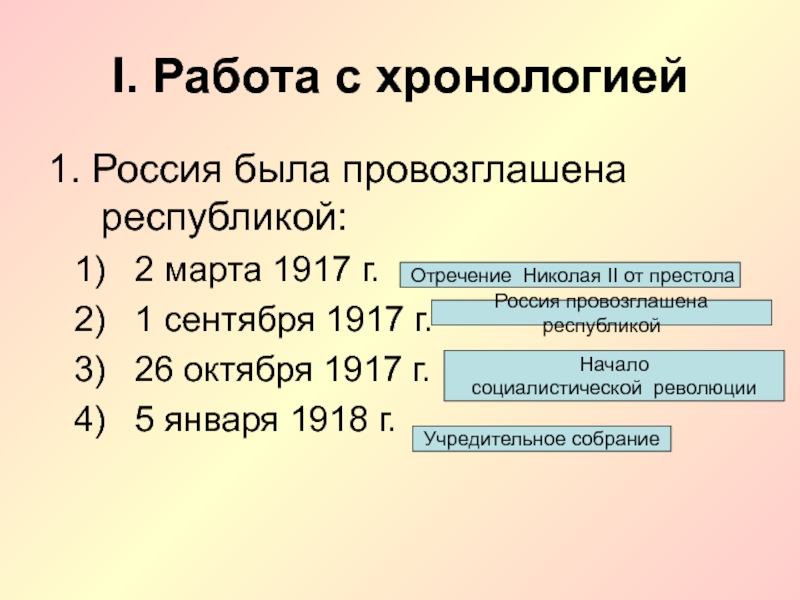 I. Работа с хронологией

1. Россия была провозглашена республикой:

1) 2 марта 1917 г.

Отречение Николая II от престола

2) 1 сентября 1917 г.

Россия провозглашена республикой

3) 26 октября 1917 г.

Начало социалистической революции

4) 5 января 1918 г.

Учредительное собрание